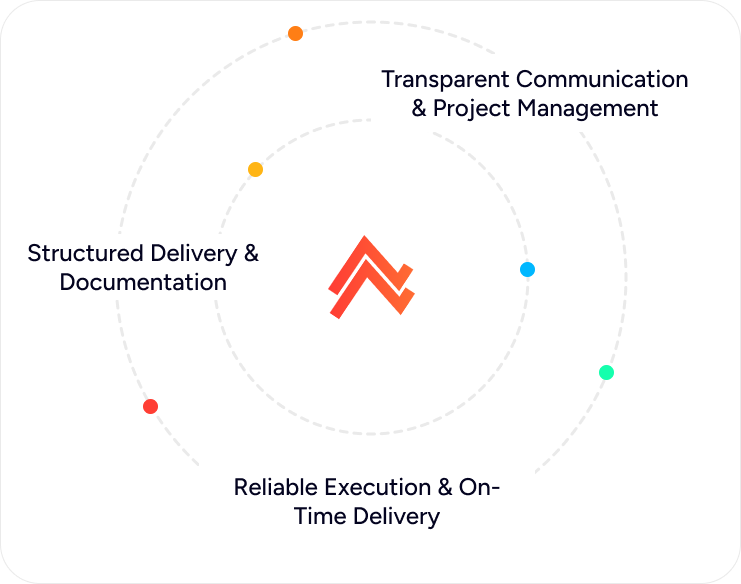 Transparent Communication & Project Management

Structured Delivery & Documentation

Reliable Execution & On-Time Delivery